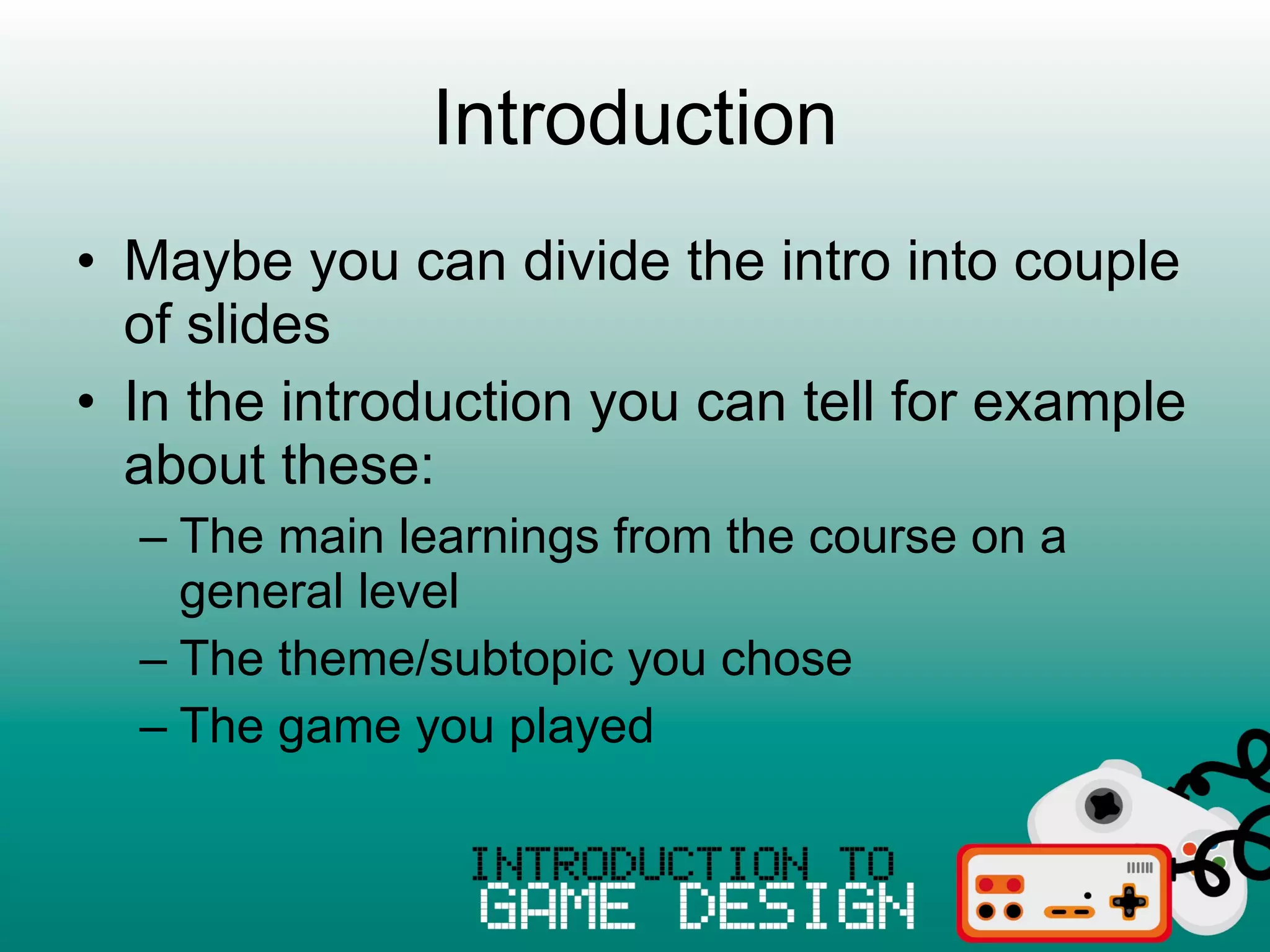 Introduction

• Maybe you can divide the intro into couple of slides
• In the introduction you can tell for example about these:
– The main learnings from the course on a general level
– The theme/subtopic you chose
– The game you played

INTRODUCTION TO
GAME DESIGN